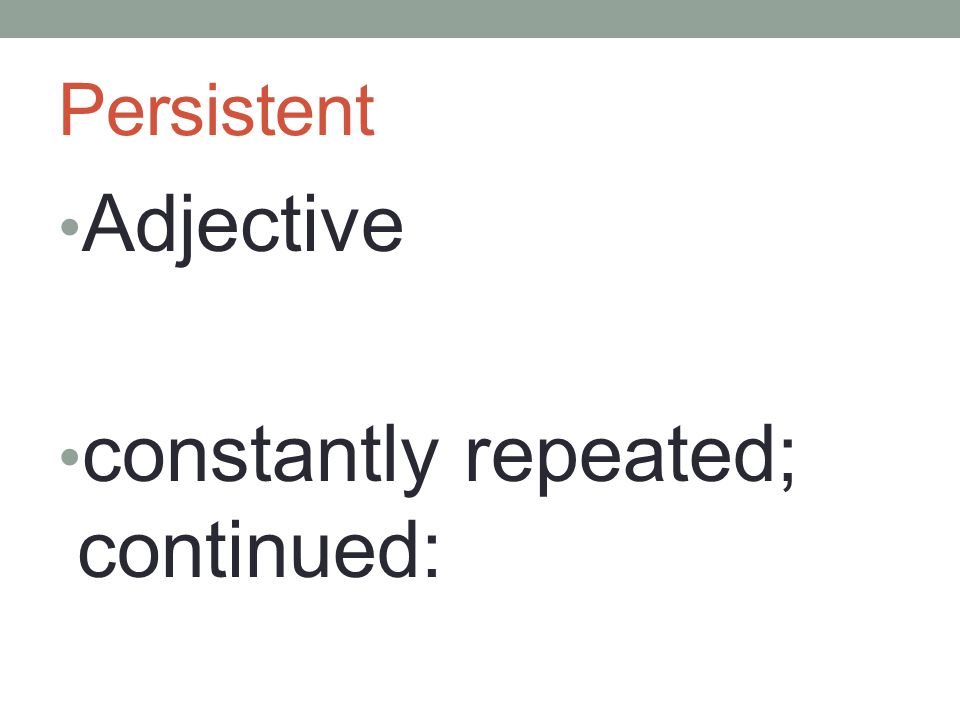 Persistent

• Adjective

• constantly repeated; continued: